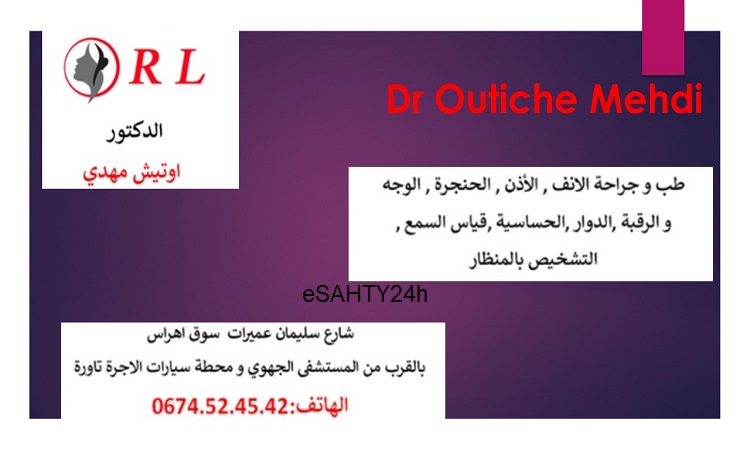 O R L

الدكتور

اوتيش مهدي

Dr Outiche Mehdi

طب و جراحة الانف , الأذن , الحنجرة , الوجه و الرقبة ,الدوار ,الحساسية ,قياس السمع , التشخيص بالمنظار

eSAHTY24h

شارع سليمان عميرات سوق اهراس

بالقرب من المستشفى الجهوي و محطة سيارات الاجرة تاورة

الهاتف:0674.52.45.42